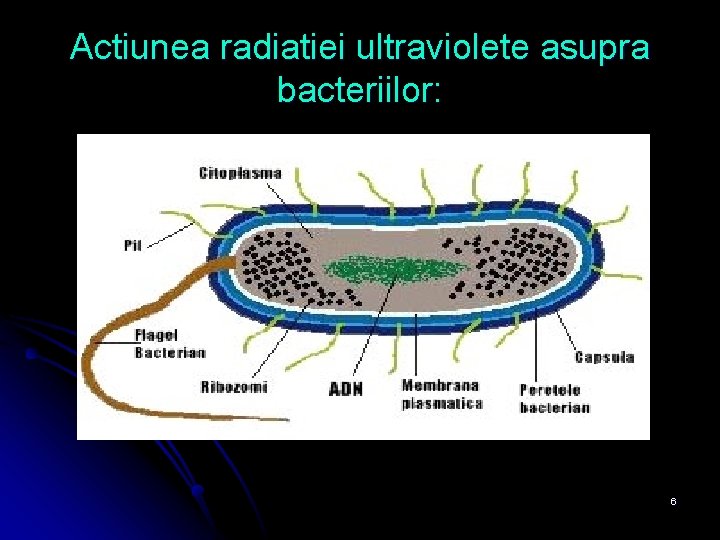 Actiunea radiatiei ultraviolete asupra bacteriilor:

Citoplasma

Pil

Flagel Bacterian

Ribozomi

ADN

Membrana plasmatica

Peretele bacterian

Capsula

6